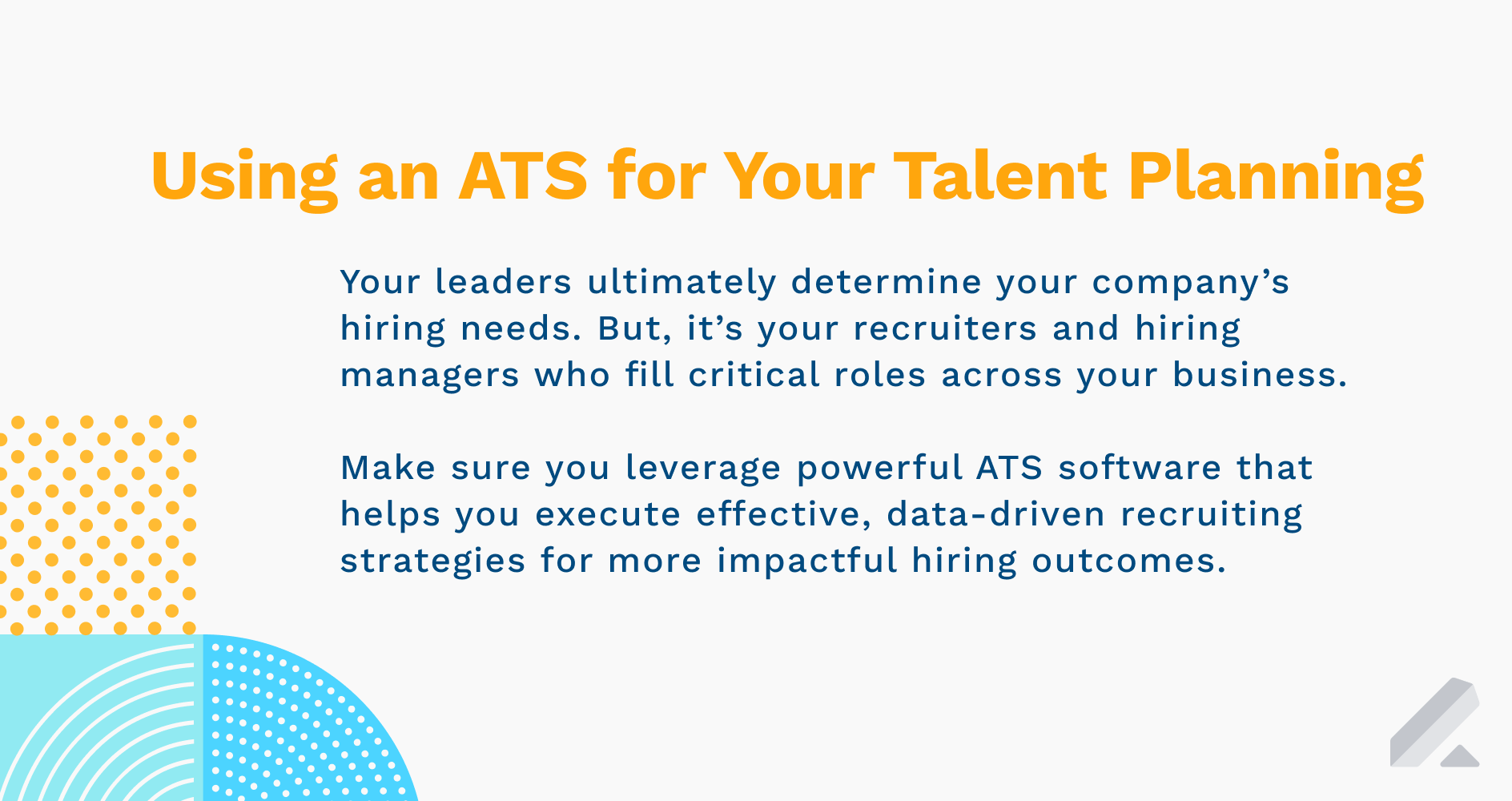 Using an ATS for Your Talent Planning

Your leaders ultimately determine your company’s hiring needs. But, it’s your recruiters and hiring managers who fill critical roles across your business.

Make sure you leverage powerful ATS software that helps you execute effective, data-driven recruiting strategies for more impactful hiring outcomes.